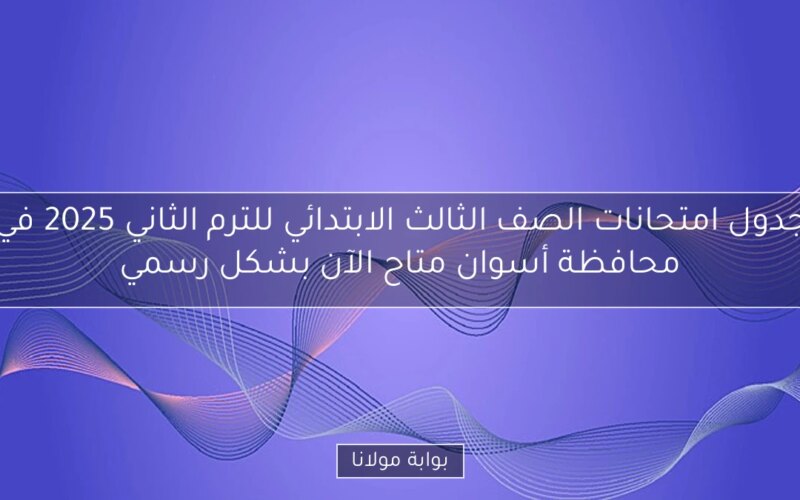 جدول امتحانات الصف الثالث الابتدائي للترم الثاني 2025 في محافظة أسوان متاح الآن بشكل رسمي

بوابة مولانا